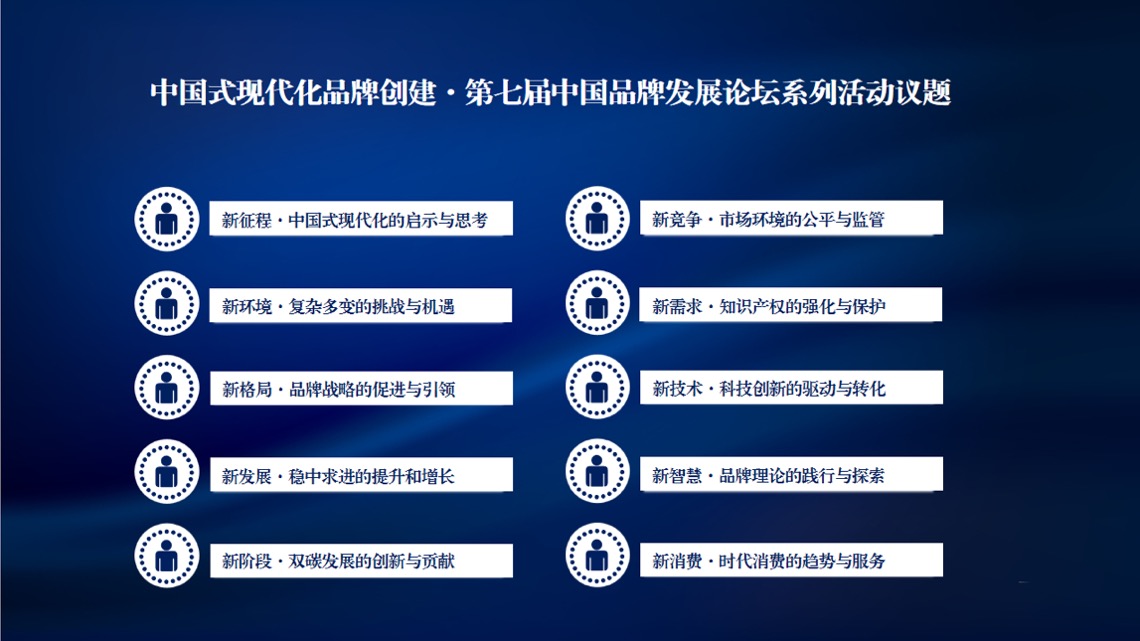 中国式现代化品牌创建·第七届中国品牌发展论坛系列活动议题

新征程·中国式现代化的启示与思考

新环境·复杂多变的挑战与机遇

新格局·品牌战略的促进与引领

新发展·稳中求进的提升和增长

新阶段·双碳发展的创新与贡献

新竞争·市场环境的公平与监管

新需求·知识产权的强化与保护

新技术·科技创新的驱动与转化

新智慧·品牌理论的践行与探索

新消费·时代消费的趋势与服务